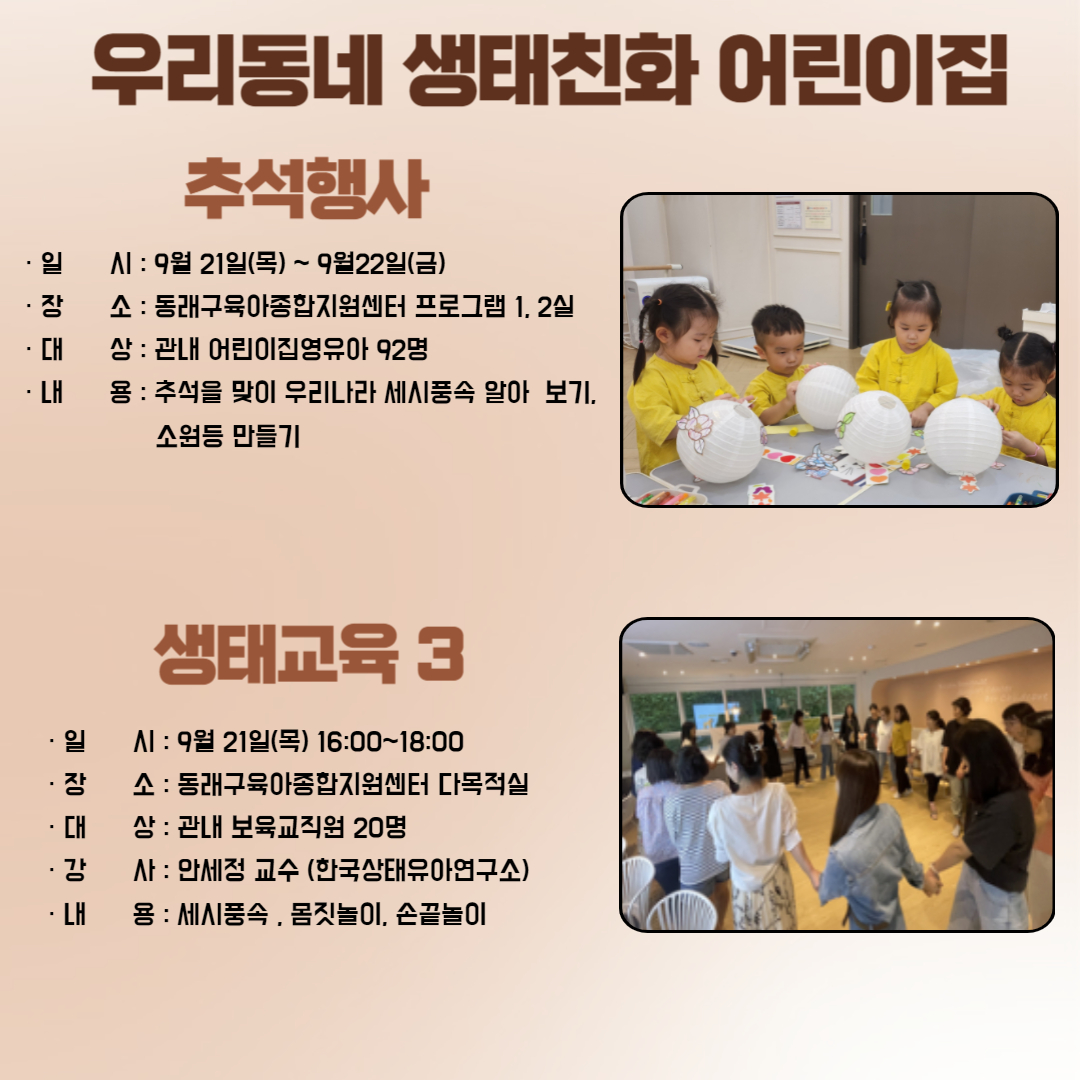 우리동네 생태친화 어린이집

추석행사

· 일 시 : 9월 21일(목) ~ 9월22일(금)
· 장 소 : 동래구육아종합지원센터 프로그램 1, 2실
· 대 상 : 관내 어린이집영유아 92명
· 내 용 : 추석을 맞이 우리나라 세시풍속 알아 보기, 소원등 만들기

생태교육 3

· 일 시 : 9월 21일(목) 16:00~18:00
· 장 소 : 동래구육아종합지원센터 다목적실
· 대 상 : 관내 보육교직원 20명
· 강 사 : 안세정 교수 (한국상태유아연구소)
· 내 용 : 세시풍속 , 몸짓놀이, 손끝놀이